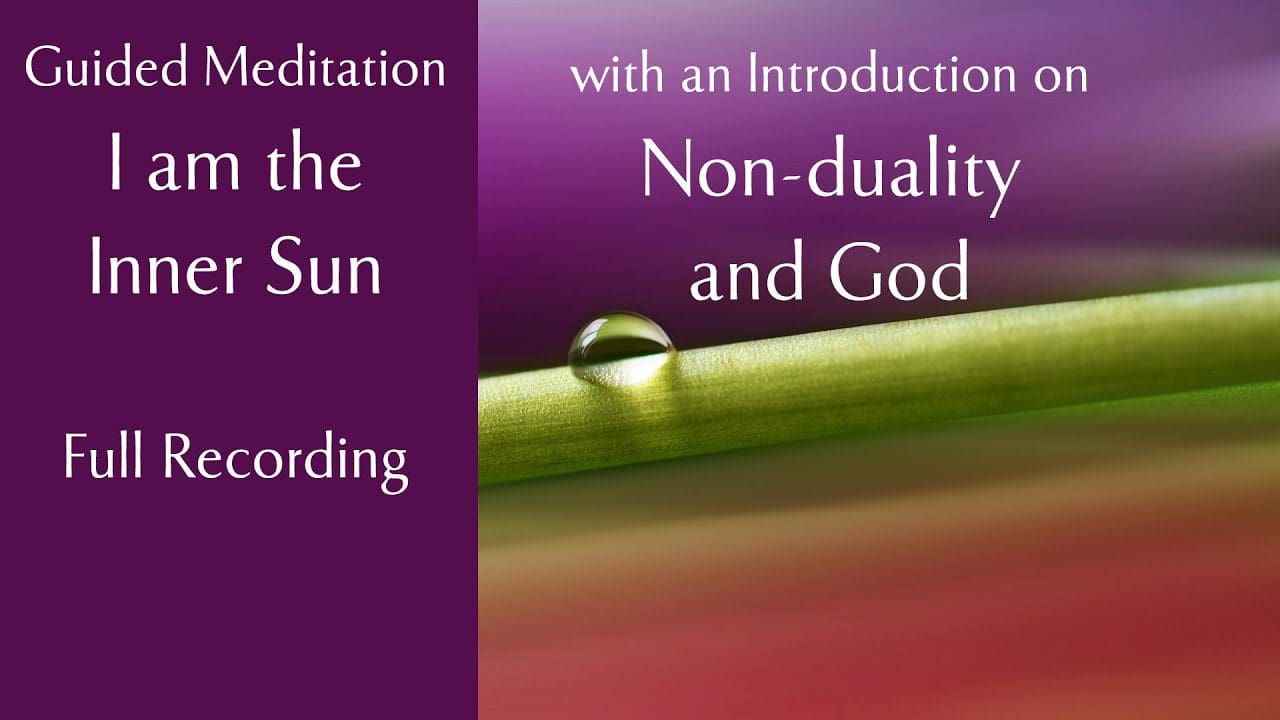 Guided Meditation
I am the Inner Sun

Full Recording

with an Introduction on
Non-duality and God